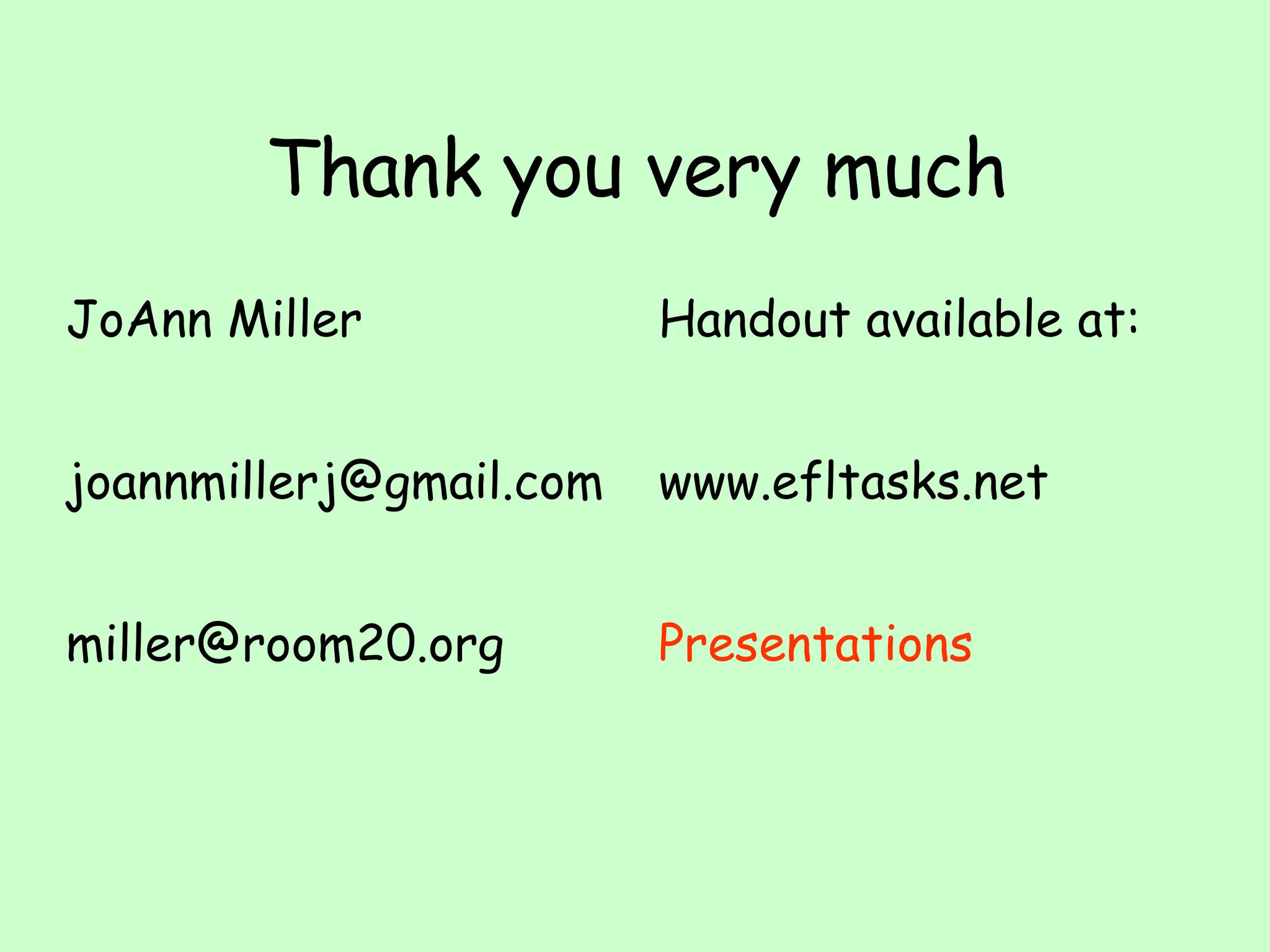 Thank you very much

JoAnn Miller

joannmillerj@gmail.com

miller@room20.org

Handout available at:

www.efltasks.net

Presentations